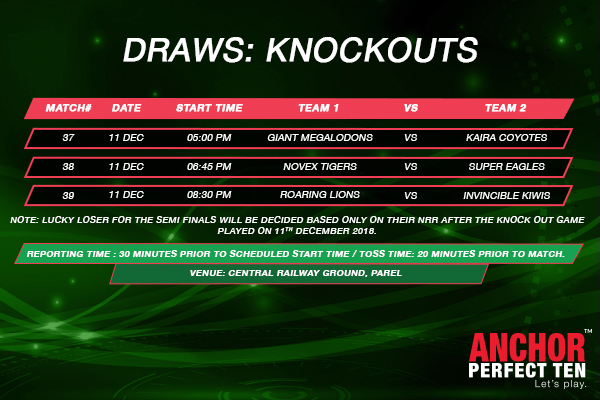 DRAWS: KNOCKOUTS

| MATCH# | DATE | START TIME | TEAM 1 | VS | TEAM 2 |
|---|---|---|---|---|---|
| 37 | 11 DEC | 05:00 PM | GIANT MEGALODONS | VS | KAIRA COYOTES |
| 38 | 11 DEC | 06:45 PM | NOVEX TIGERS | VS | SUPER EAGLES |
| 39 | 11 DEC | 08:30 PM | ROARING LIONS | VS | INVINCIBLE KIWIS |

NOTE: LUCKY LOSER FOR THE SEMI FINALS WILL BE DECIDED BASED ONLY ON THEIR NRR AFTER THE KNOCK OUT GAME PLAYED ON 11$^{TH}$ DECEMBER 2018.

REPORTING TIME : 30 MINUTES PRIOR TO SCHEDULED START TIME / TOSS TIME: 20 MINUTES PRIOR TO MATCH.

VENUE: CENTRAL RAILWAY GROUND, PAREL

ANCHOR™
PERFECT TEN
Let's play.